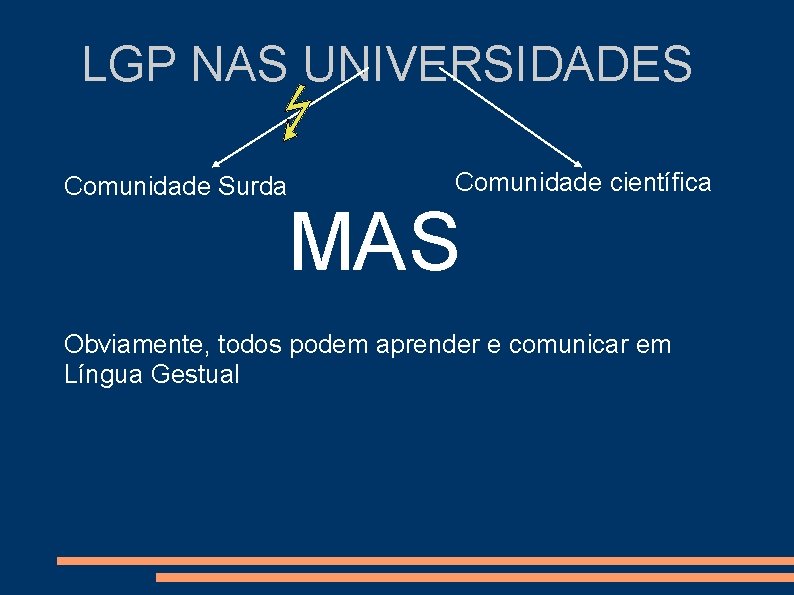 LGP NAS UNIVERSIDADES

Comunidade Surda

Comunidade científica

MAS

Obviamente, todos podem aprender e comunicar em Língua Gestual